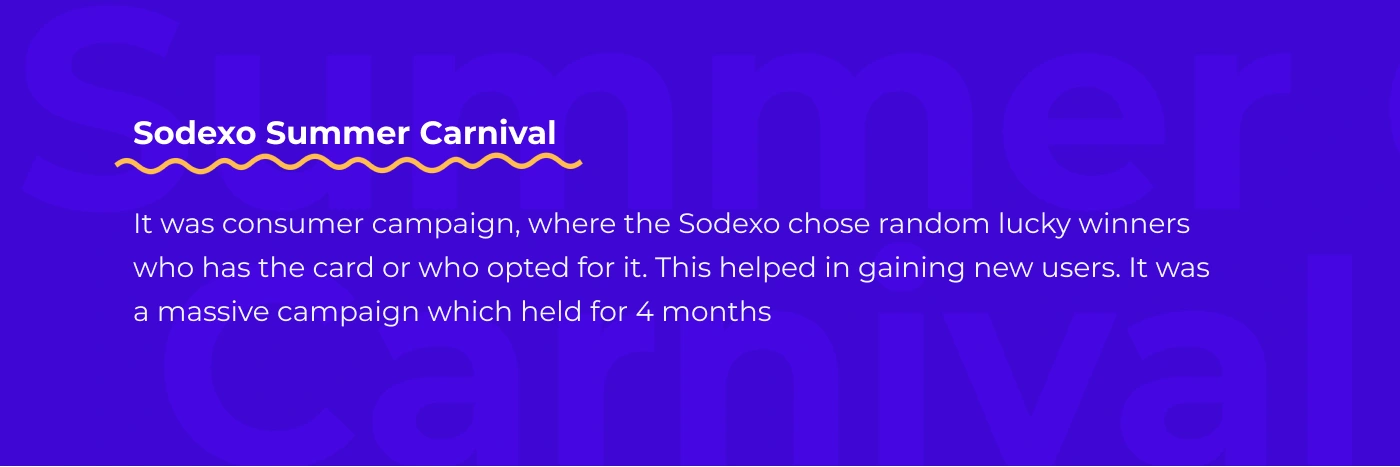 Summer Carnival

Sodexo Summer Carnival

It was consumer campaign, where the Sodexo chose random lucky winners who has the card or who opted for it. This helped in gaining new users. It was a massive campaign which held for 4 months